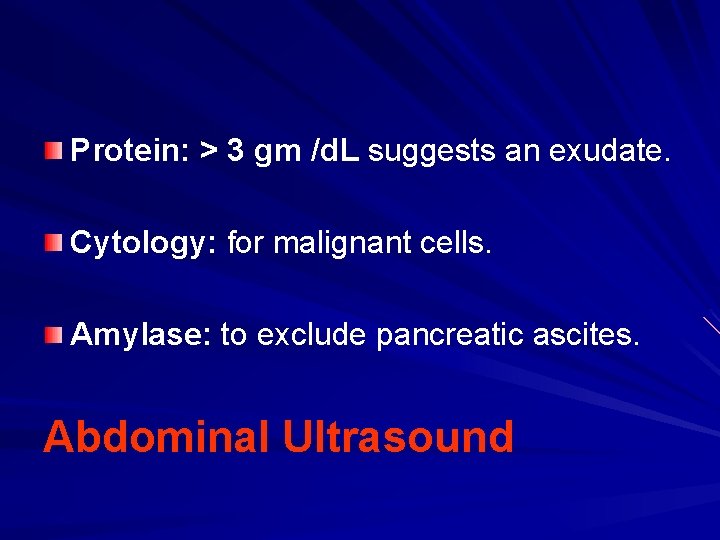 Protein: > 3 gm /dL suggests an exudate.

Cytology: for malignant cells.

Amylase: to exclude pancreatic ascites.

Abdominal Ultrasound